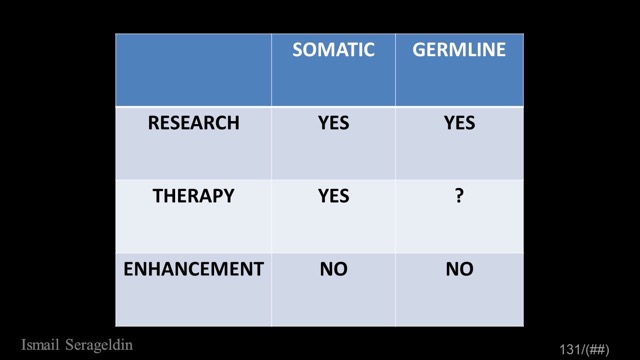 | | SOMATIC | GERMLINE |
|---|---|---|
| RESEARCH | YES | YES |
| THERAPY | YES | ? |
| ENHANCEMENT | NO | NO |

Ismail Serageldin

131/(##)